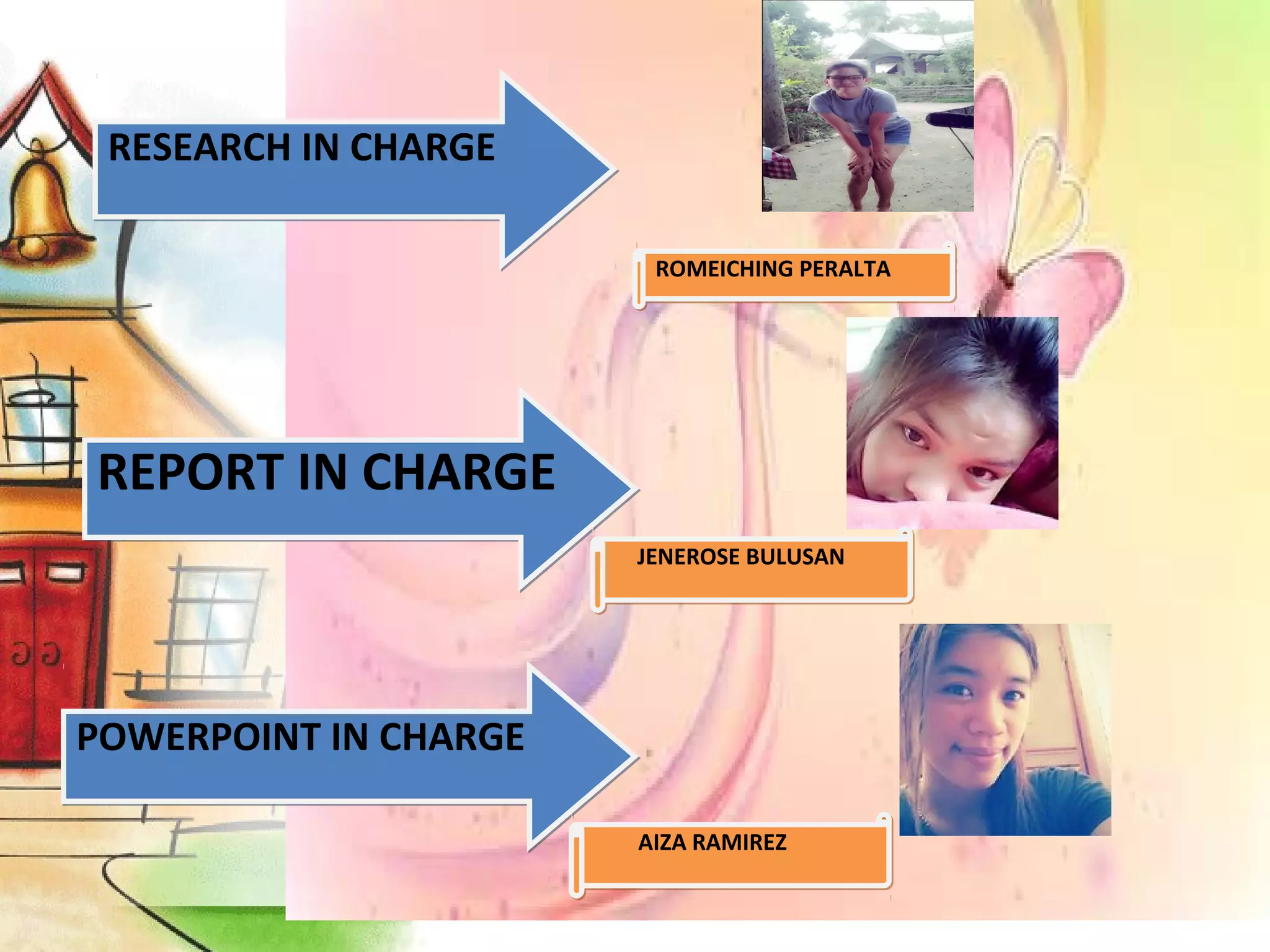 RESEARCH IN CHARGE

ROMEICHING PERALTA

REPORT IN CHARGE

JENEROSE BULUSAN

POWERPOINT IN CHARGE

AIZA RAMIREZ